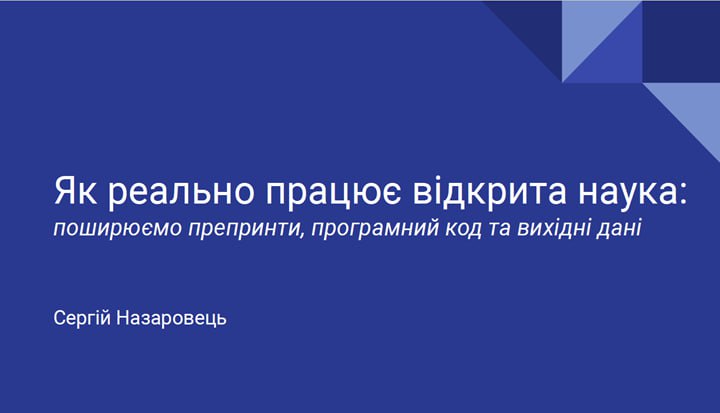 Як реально працює відкрита наука:
поширюємо препринти, програмний код та вихідні дані

Сергій Назаровець